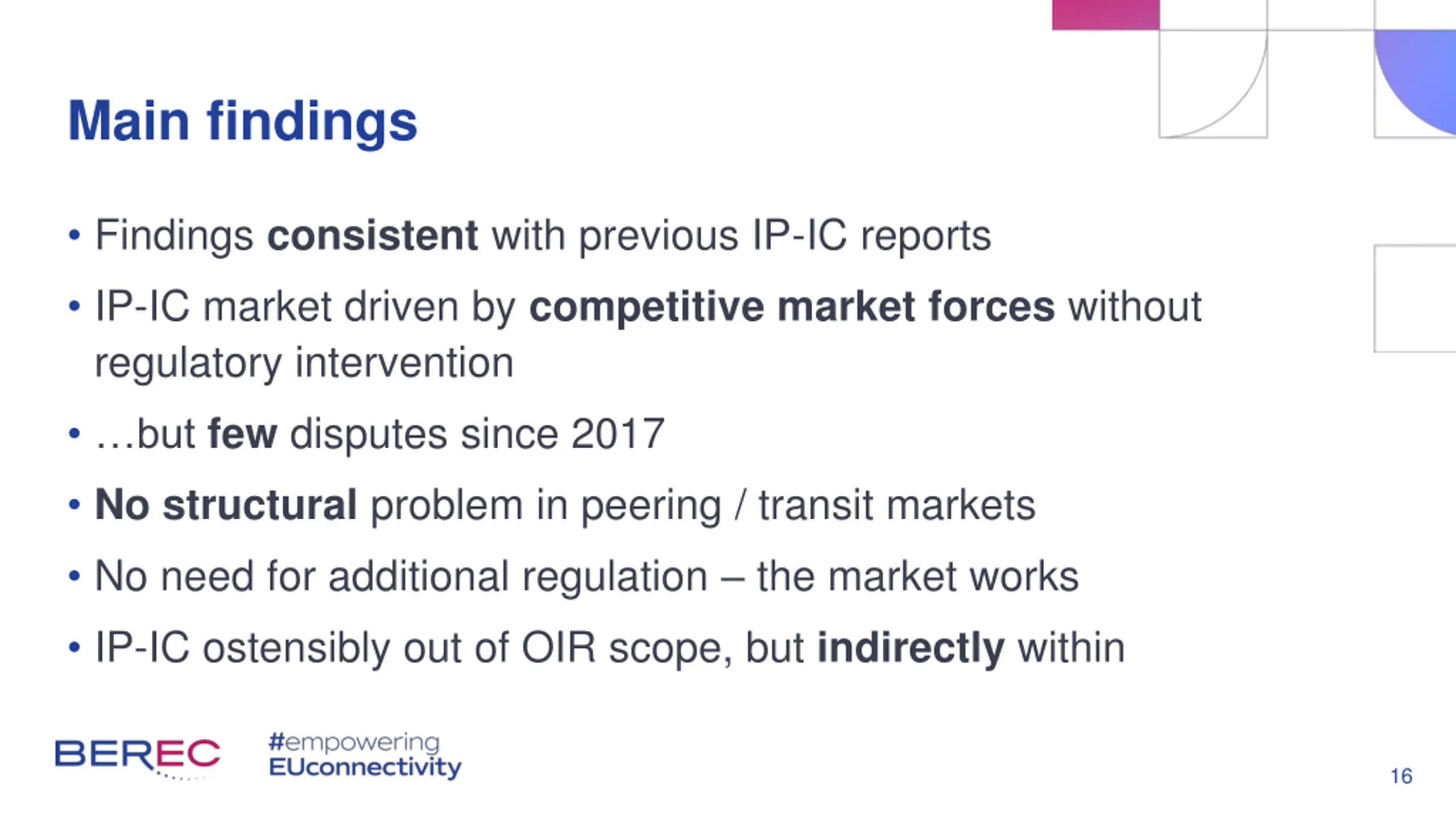 Main findings

• Findings consistent with previous IP-IC reports

• IP-IC market driven by competitive market forces without regulatory intervention

• …but few disputes since 2017

• No structural problem in peering / transit markets

• No need for additional regulation – the market works

• IP-IC ostensibly out of OIR scope, but indirectly within

BEREC

#empowering EUconnectivity

16